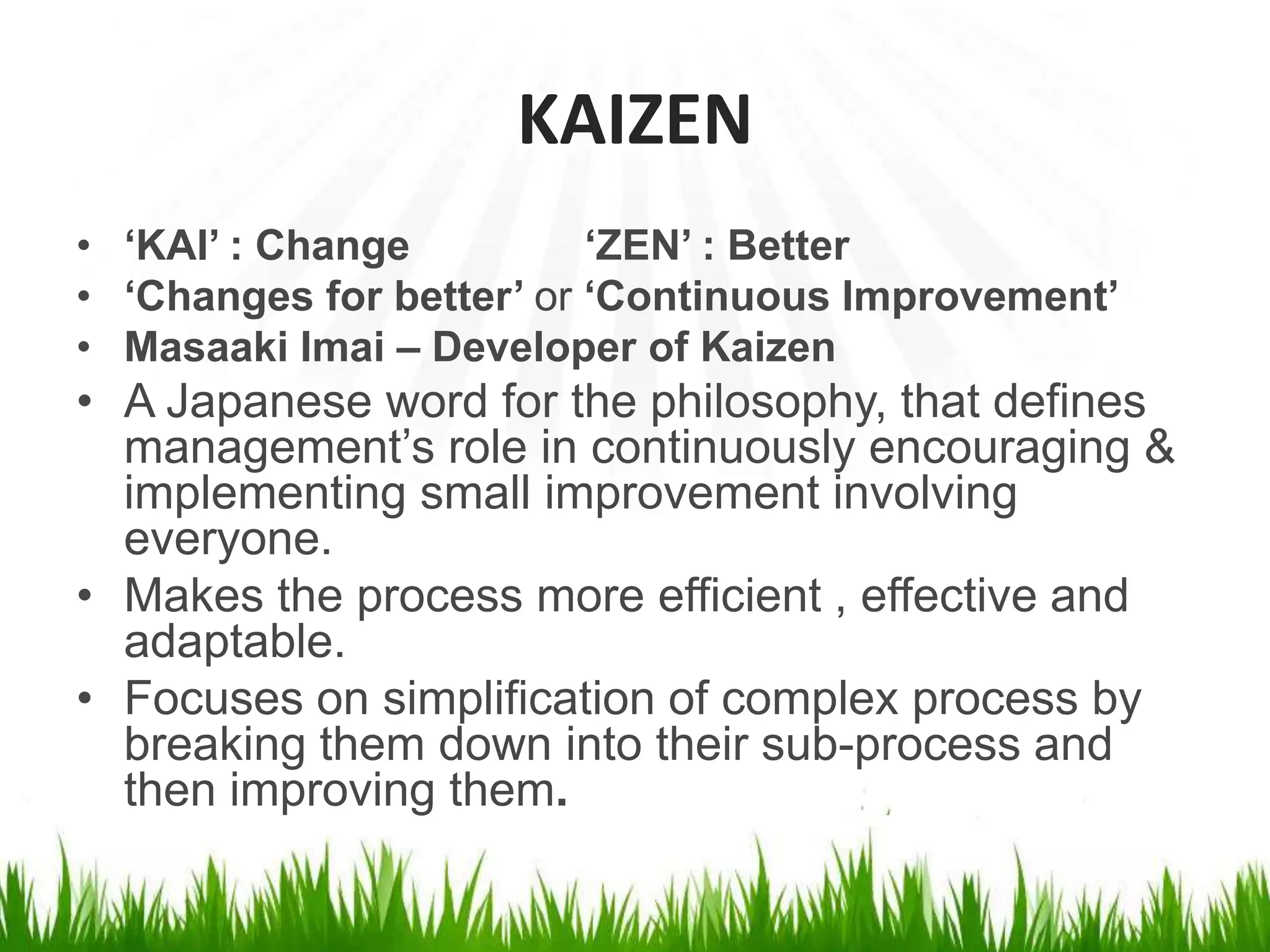 KAIZEN

• ‘KAI’ : Change ‘ZEN’ : Better
• ‘Changes for better’ or ‘Continuous Improvement’
• Masaaki Imai – Developer of Kaizen
• A Japanese word for the philosophy, that defines management’s role in continuously encouraging & implementing small improvement involving everyone.
• Makes the process more efficient , effective and adaptable.
• Focuses on simplification of complex process by breaking them down into their sub-process and then improving them.